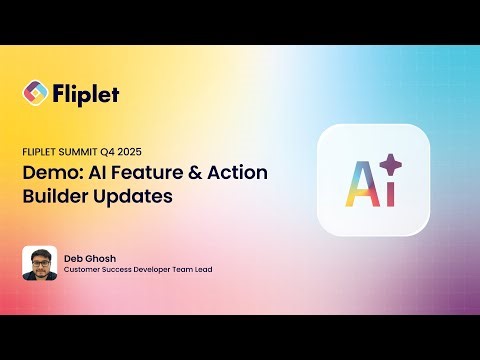 Fliplet

FLIPLET SUMMIT Q4 2025

Demo: AI Feature & Action Builder Updates

Ai

Deb Ghosh
Customer Success Developer Team Lead